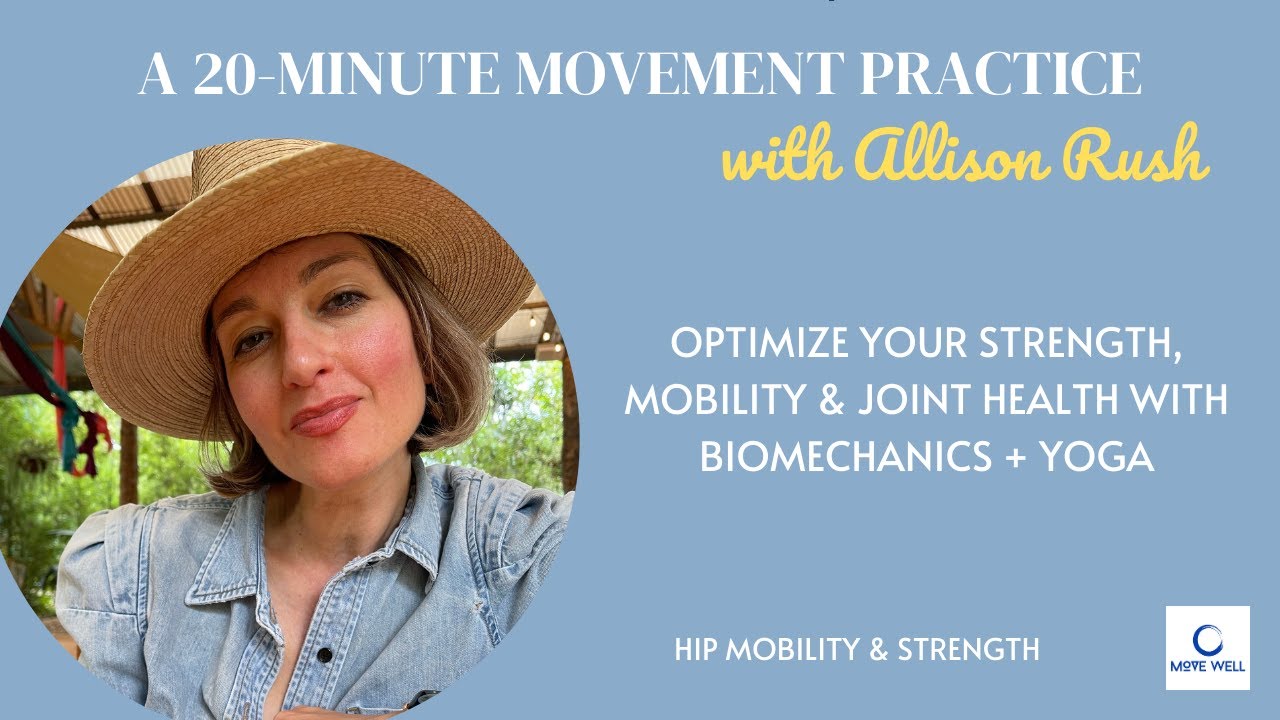 A 20-MINUTE MOVEMENT PRACTICE
with Allison Rush

OPTIMIZE YOUR STRENGTH, MOBILITY & JOINT HEALTH WITH BIOMECHANICS + YOGA

HIP MOBILITY & STRENGTH

MOVE WELL